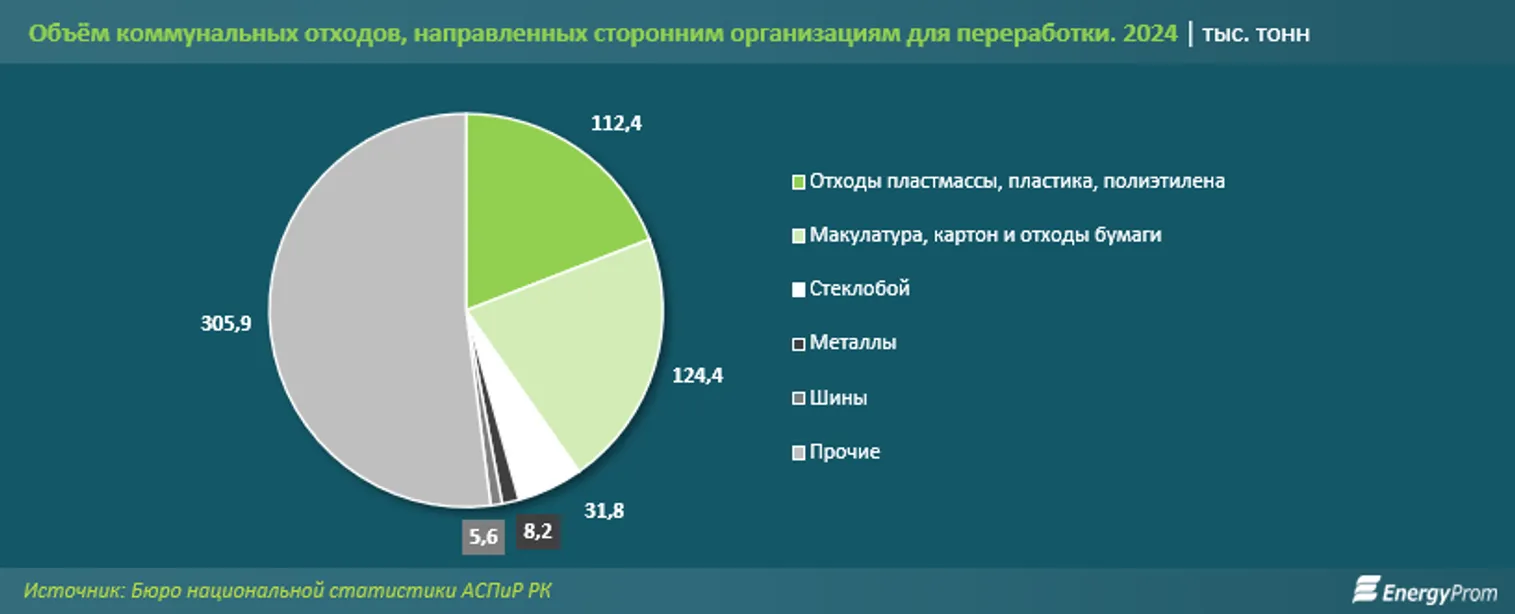 Объём коммунальных отходов, направленных сторонним организациям для переработки. 2024 | тыс. тонн

112,4

124,4

31,8

8,2

5,6

305,9

Отходы пластмассы, пластика, полиэтилена

Макулатура, картон и отходы бумаги

Стеклобой

Металлы

Шины

Прочие

Источник: Бюро национальной статистики АСПиР РК

EnergyProm